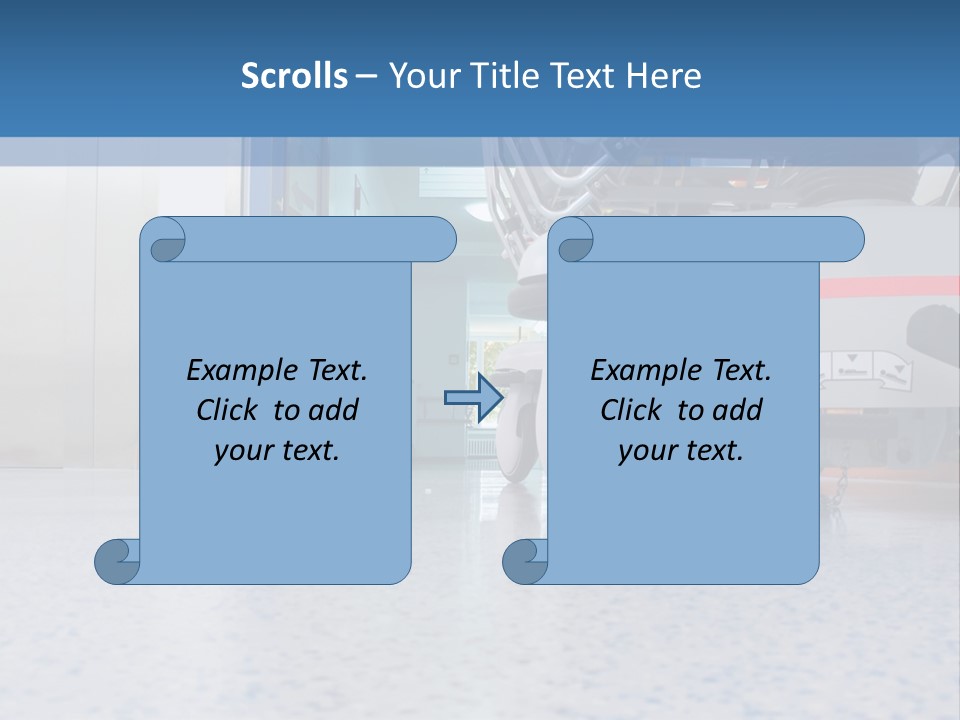 Scrolls – Your Title Text Here

Example Text. Click to add your text.

Example Text. Click to add your text.